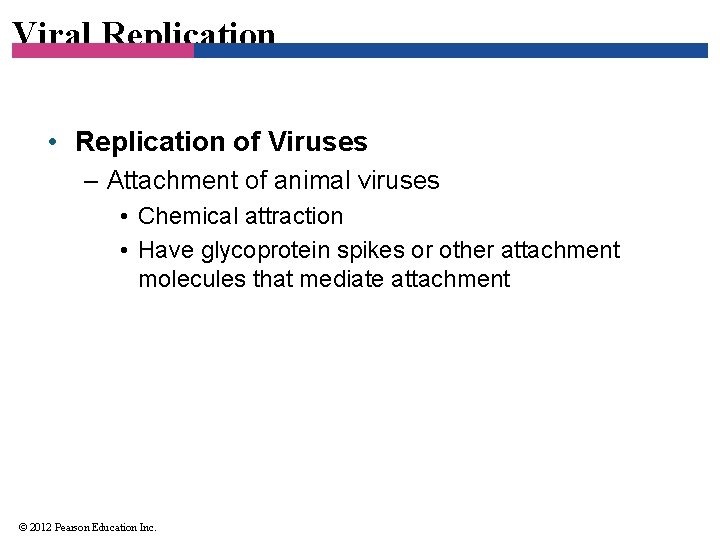 Viral Replication

• Replication of Viruses
– Attachment of animal viruses
• Chemical attraction
• Have glycoprotein spikes or other attachment molecules that mediate attachment

© 2012 Pearson Education Inc.